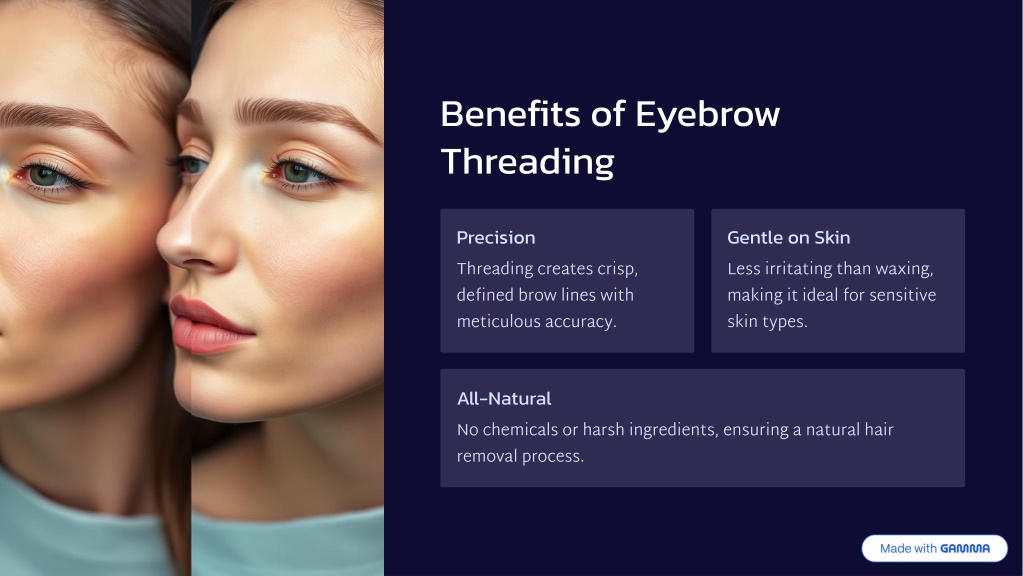 Benefits of Eyebrow Threading

Precision

Threading creates crisp, defined brow lines with meticulous accuracy.

Gentle on Skin

Less irritating than waxing, making it ideal for sensitive skin types.

All-Natural

No chemicals or harsh ingredients, ensuring a natural hair removal process.

Made with GAMMA